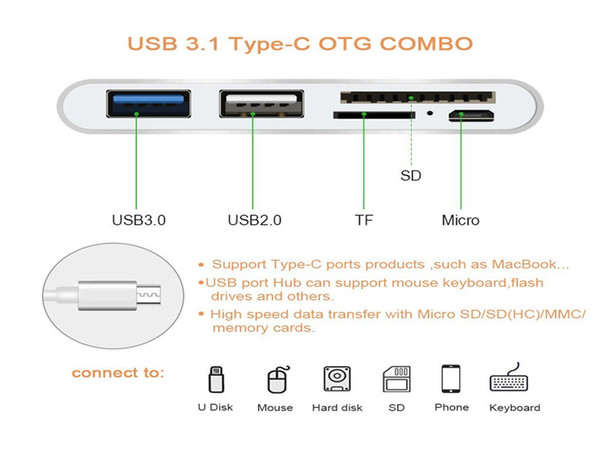 USB 3.1 Type-C OTG COMBO

SD

USB3.0 USB2.0 TF Micro

• Support Type-C ports products ,such as MacBook...
•USB port Hub can support mouse keyboard,flash drives and others.
• High speed data transfer with Micro SD/SD(HC)/MMC/ memory cards.

connect to:

U Disk Mouse Hard disk SD Phone Keyboard